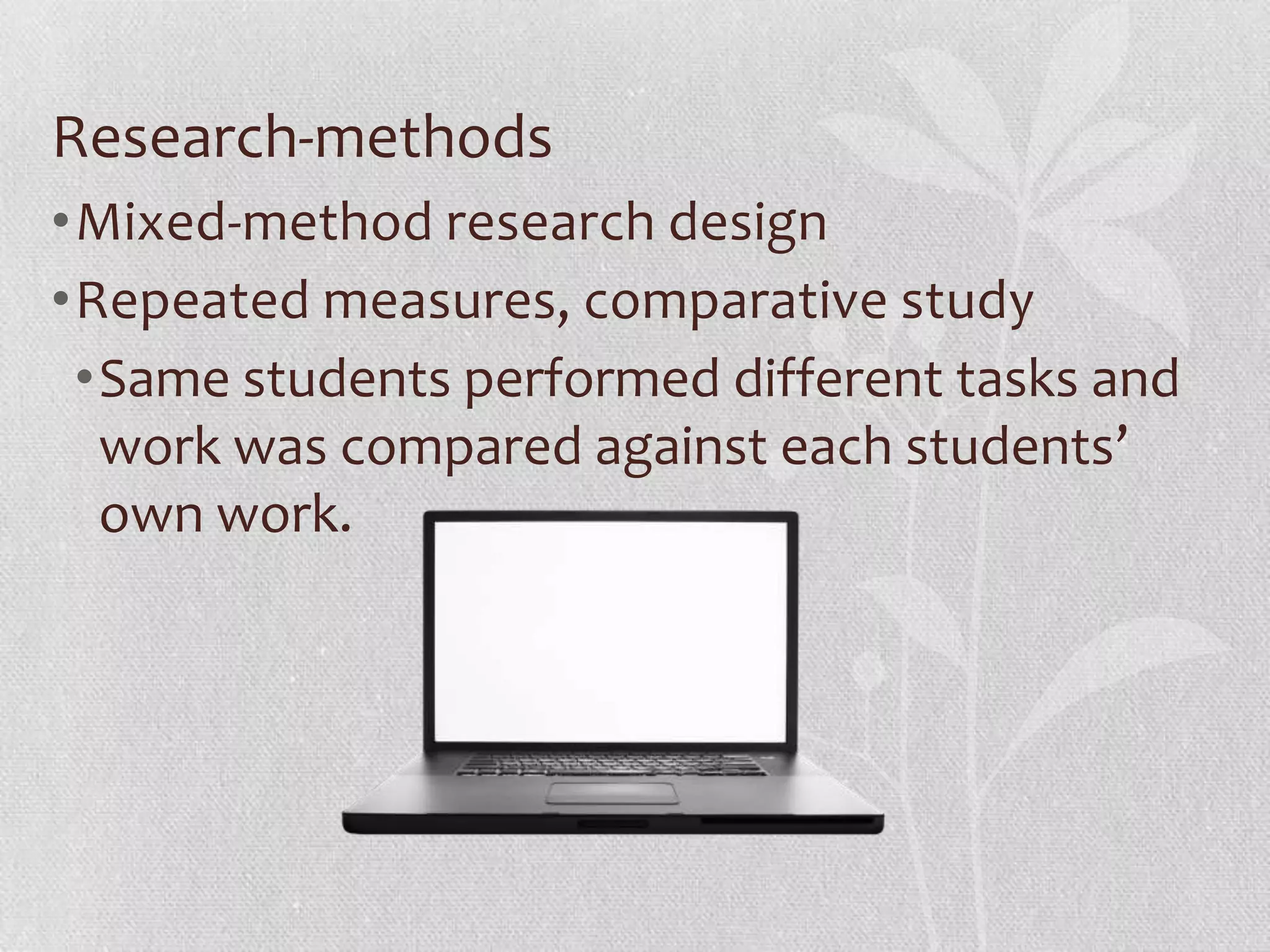 Research-methods

• Mixed-method research design
• Repeated measures, comparative study
  • Same students performed different tasks and work was compared against each students’ own work.